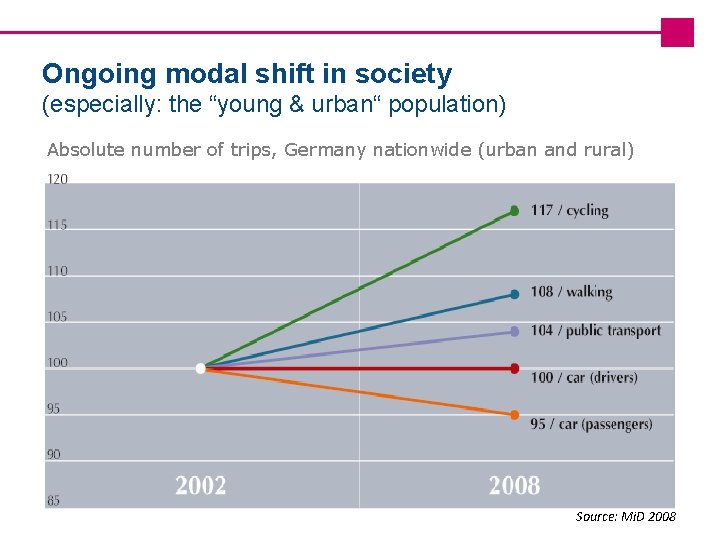 Ongoing modal shift in society
(especially: the “young & urban“ population)

Absolute number of trips, Germany nationwide (urban and rural)

120
115
110
105
100
95
90
85

117 / cycling
108 / walking
104 / public transport
100 / car (drivers)
95 / car (passengers)

2002
2008

Source: MiD 2008